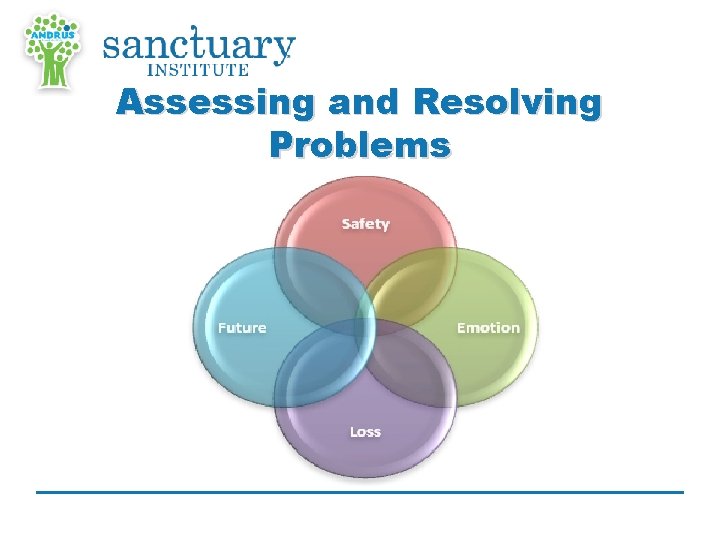 ANDRUS

sanctuary
INSTITUTE

Assessing and Resolving Problems

Safety

Future

Emotion

Loss